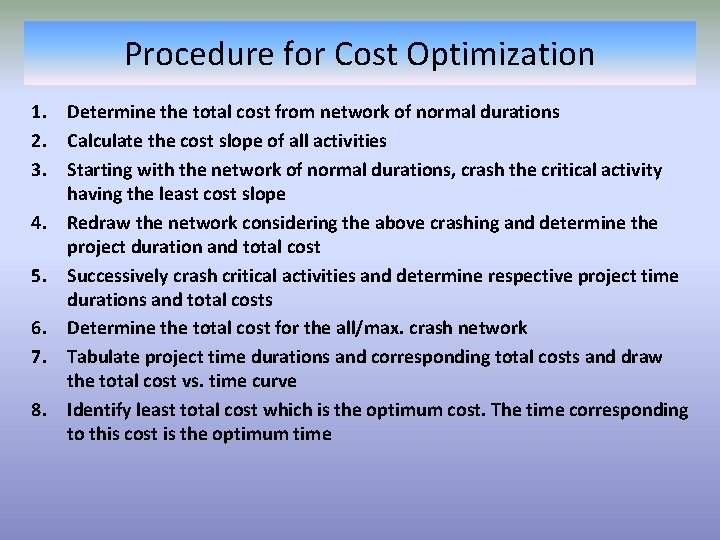 Procedure for Cost Optimization

1. Determine the total cost from network of normal durations
2. Calculate the cost slope of all activities
3. Starting with the network of normal durations, crash the critical activity having the least cost slope
4. Redraw the network considering the above crashing and determine the project duration and total cost
5. Successively crash critical activities and determine respective project time durations and total costs
6. Determine the total cost for the all/max. crash network
7. Tabulate project time durations and corresponding total costs and draw the total cost vs. time curve
8. Identify least total cost which is the optimum cost. The time corresponding to this cost is the optimum time